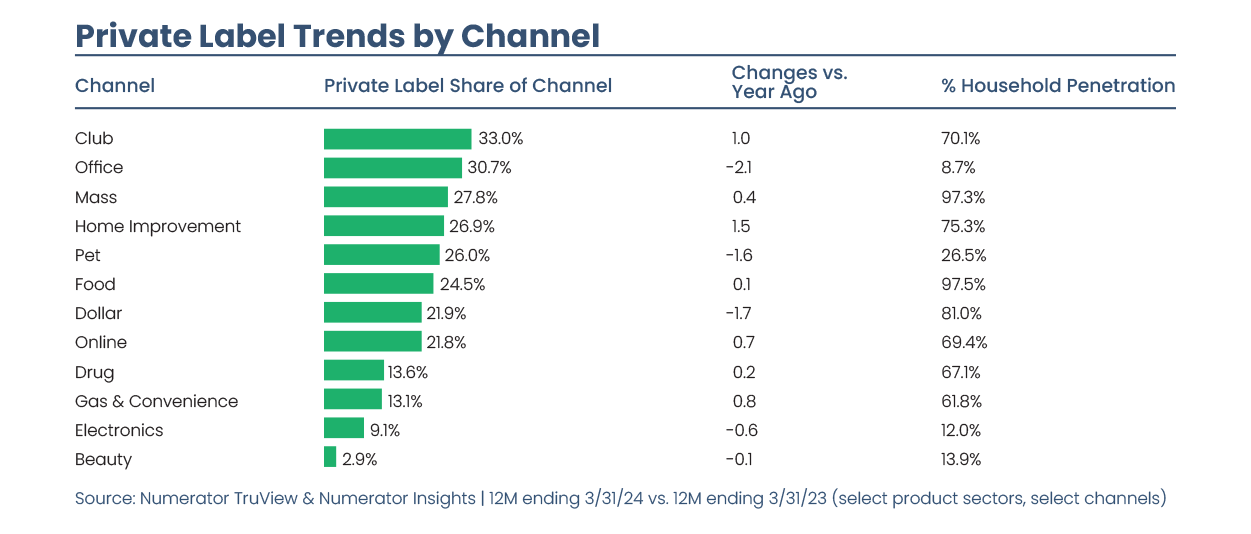 Private Label Trends by Channel

| Channel | Private Label Share of Channel | Changes vs. Year Ago | % Household Penetration |
|---|---|---|---|
| Club | 33.0% | 1.0 | 70.1% |
| Office | 30.7% | -2.1 | 8.7% |
| Mass | 27.8% | 0.4 | 97.3% |
| Home Improvement | 26.9% | 1.5 | 75.3% |
| Pet | 26.0% | -1.6 | 26.5% |
| Food | 24.5% | 0.1 | 97.5% |
| Dollar | 21.9% | -1.7 | 81.0% |
| Online | 21.8% | 0.7 | 69.4% |
| Drug | 13.6% | 0.2 | 67.1% |
| Gas & Convenience | 13.1% | 0.8 | 61.8% |
| Electronics | 9.1% | -0.6 | 12.0% |
| Beauty | 2.9% | -0.1 | 13.9% |

Source: Numerator TruView & Numerator Insights | 12M ending 3/31/24 vs. 12M ending 3/31/23 (select product sectors, select channels)